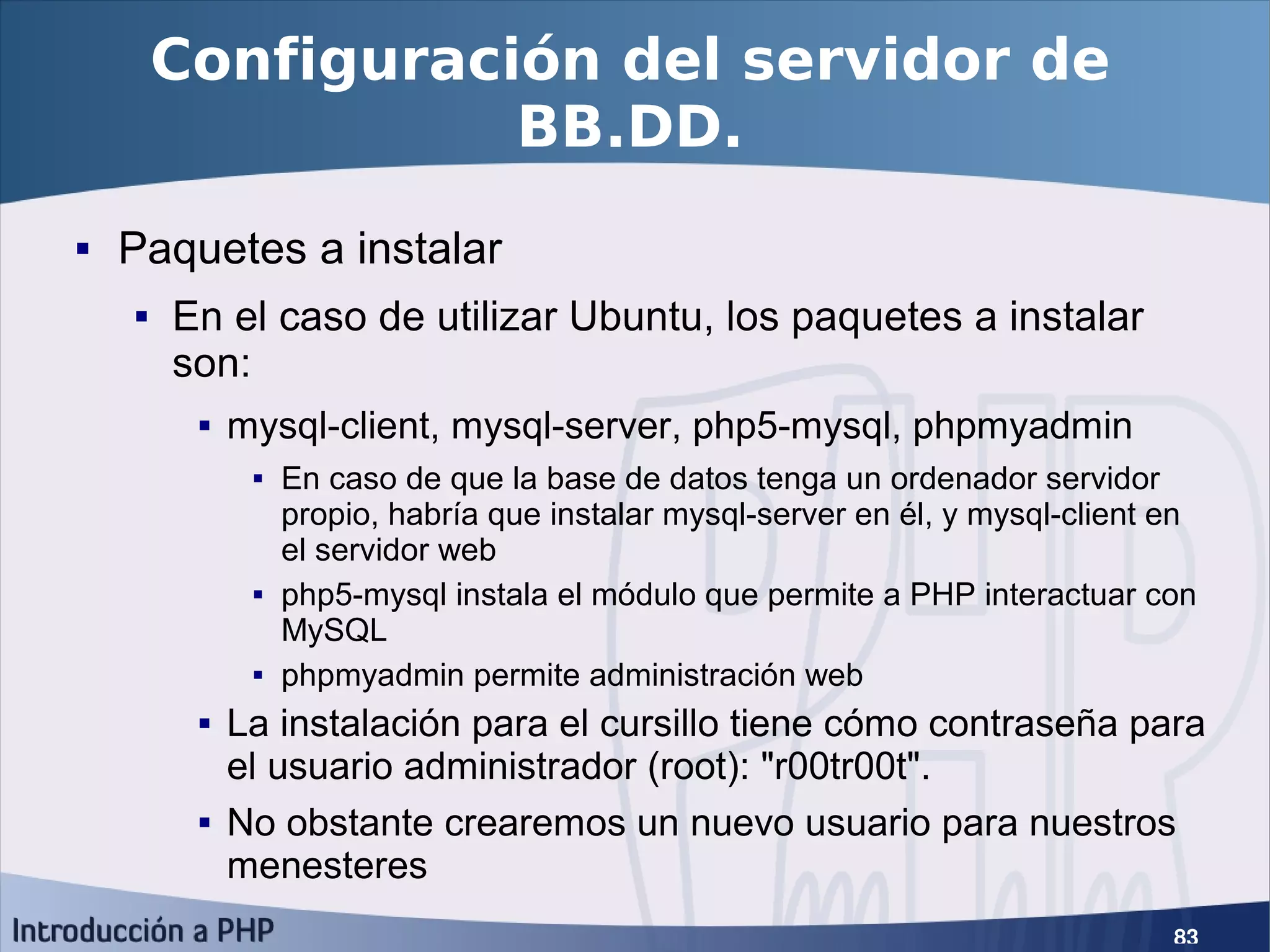 Configuración del servidor de BB.DD.

▪ Paquetes a instalar

▪ En el caso de utilizar Ubuntu, los paquetes a instalar son:

▪ mysql-client, mysql-server, php5-mysql, phpmyadmin

▪ En caso de que la base de datos tenga un ordenador servidor propio, habría que instalar mysql-server en él, y mysql-client en el servidor web

▪ php5-mysql instala el módulo que permite a PHP interactuar con MySQL

▪ phpmyadmin permite administración web

▪ La instalación para el cursillo tiene cómo contraseña para el usuario administrador (root): "r00tr00t".

▪ No obstante crearemos un nuevo usuario para nuestros menesteres

Introducción a PHP

83